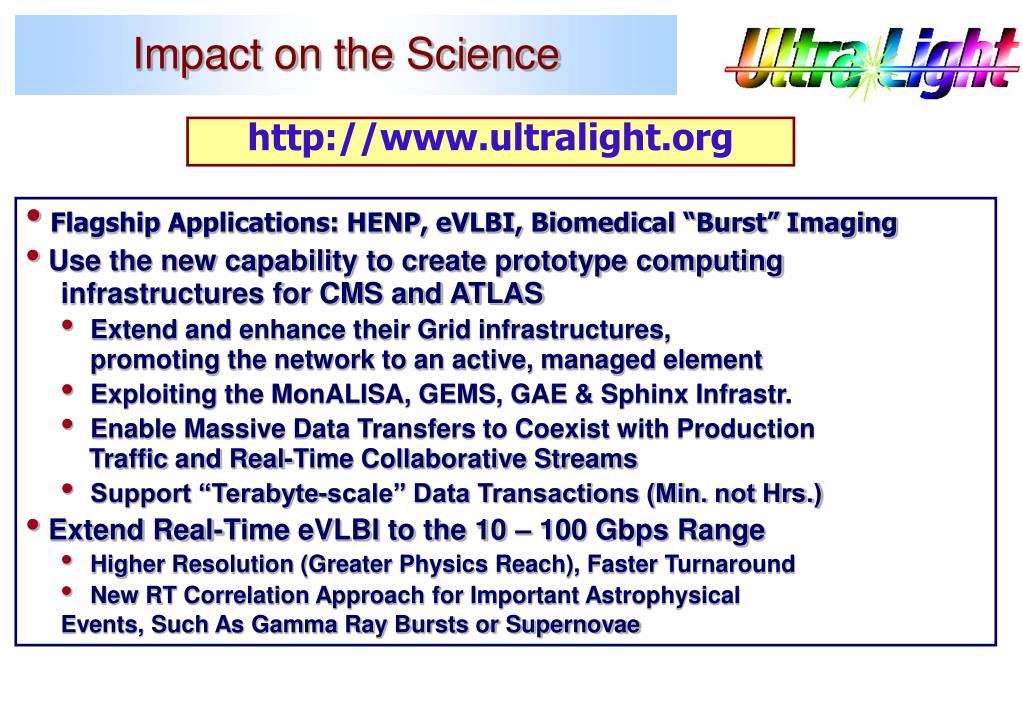 Impact on the Science

UltraLight

http://www.ultralight.org

• Flagship Applications: HENP, eVLBI, Biomedical “Burst” Imaging
• Use the new capability to create prototype computing infrastructures for CMS and ATLAS
  • Extend and enhance their Grid infrastructures, promoting the network to an active, managed element
  • Exploiting the MonALISA, GEMS, GAE & Sphinx Infrastr.
  • Enable Massive Data Transfers to Coexist with Production Traffic and Real-Time Collaborative Streams
  • Support “Terabyte-scale” Data Transactions (Min. not Hrs.)
• Extend Real-Time eVLBI to the 10 – 100 Gbps Range
  • Higher Resolution (Greater Physics Reach), Faster Turnaround
  • New RT Correlation Approach for Important Astrophysical Events, Such As Gamma Ray Bursts or Supernovae